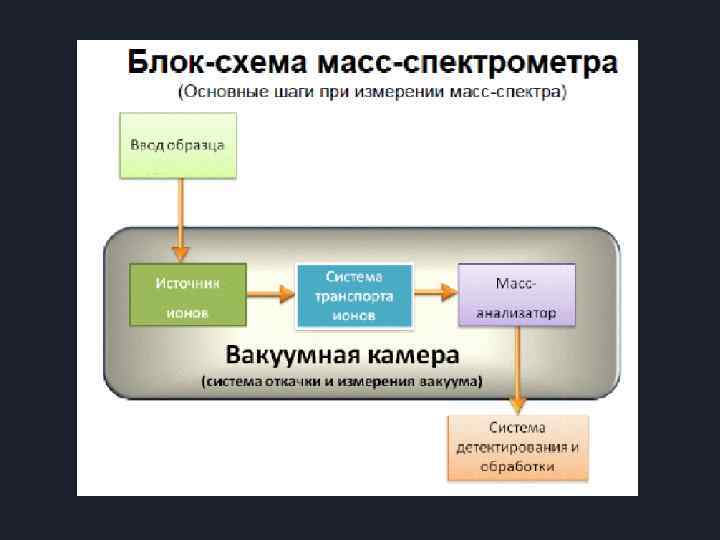 Блок-схема масс-спектрометра
(Основные шаги при измерении масс-спектра)

Ввод образца

Источник ионов

Система транспорта ионов

Масс-анализатор

Вакуумная камера
(система откачки и измерения вакуума)

Система детектирования и обработки